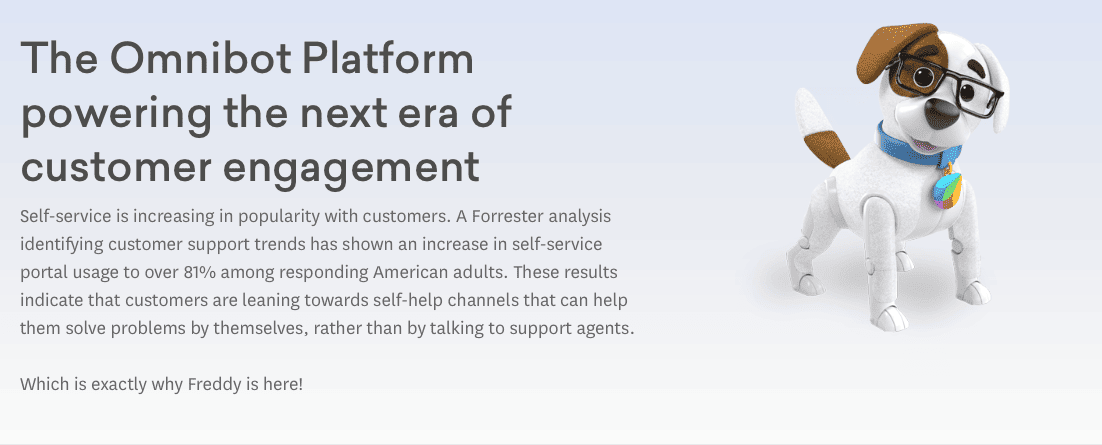 The Omnibot Platform powering the next era of customer engagement

Self-service is increasing in popularity with customers. A Forrester analysis identifying customer support trends has shown an increase in self-service portal usage to over 81% among responding American adults. These results indicate that customers are leaning towards self-help channels that can help them solve problems by themselves, rather than by talking to support agents.

Which is exactly why Freddy is here!